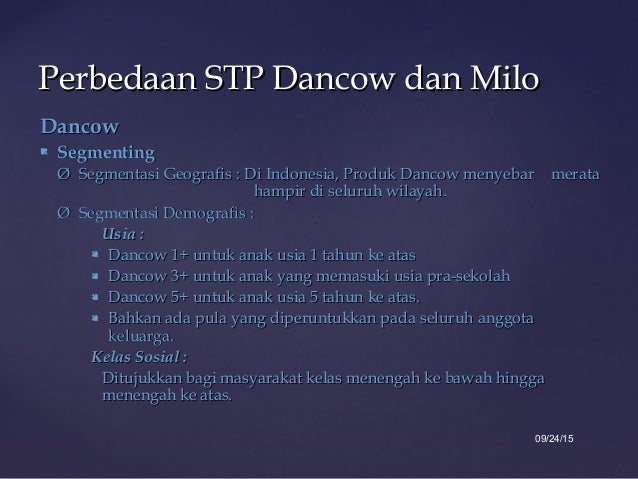 Perbedaan STP Dancow dan Milo

Dancow

Segmenting

Ø Segmentasi Geografis : Di Indonesia, Produk Dancow menyebar merata hampir di seluruh wilayah.

Ø Segmentasi Demografis :

Usia :

Dancow 1+ untuk anak usia 1 tahun ke atas

Dancow 3+ untuk anak yang memasuki usia pra-sekolah

Dancow 5+ untuk anak usia 5 tahun ke atas.

Bahkan ada pula yang diperuntukkan pada seluruh anggota keluarga.

Kelas Sosial :

Ditujukkan bagi masyarakat kelas menengah ke bawah hingga menengah ke atas.

09/24/15